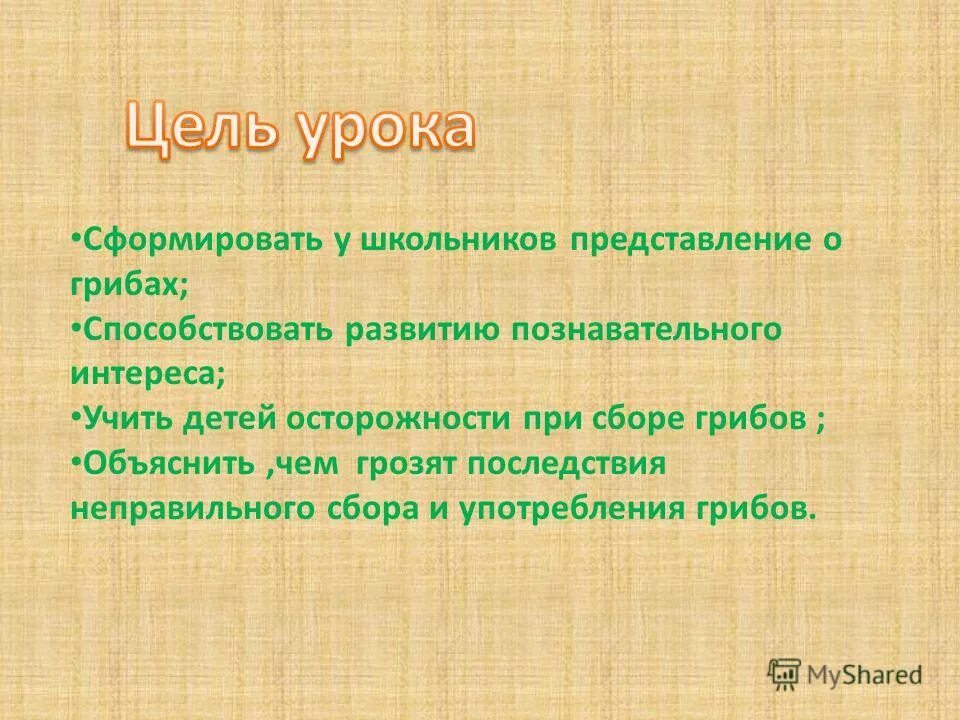 Цель урока

•Сформировать у школьников представление о грибах;
•Способствовать развитию познавательного интереса;
•Учить детей осторожности при сборе грибов ;
•Объяснить ,чем грозят последствия неправильного сбора и употребления грибов.

MyShared